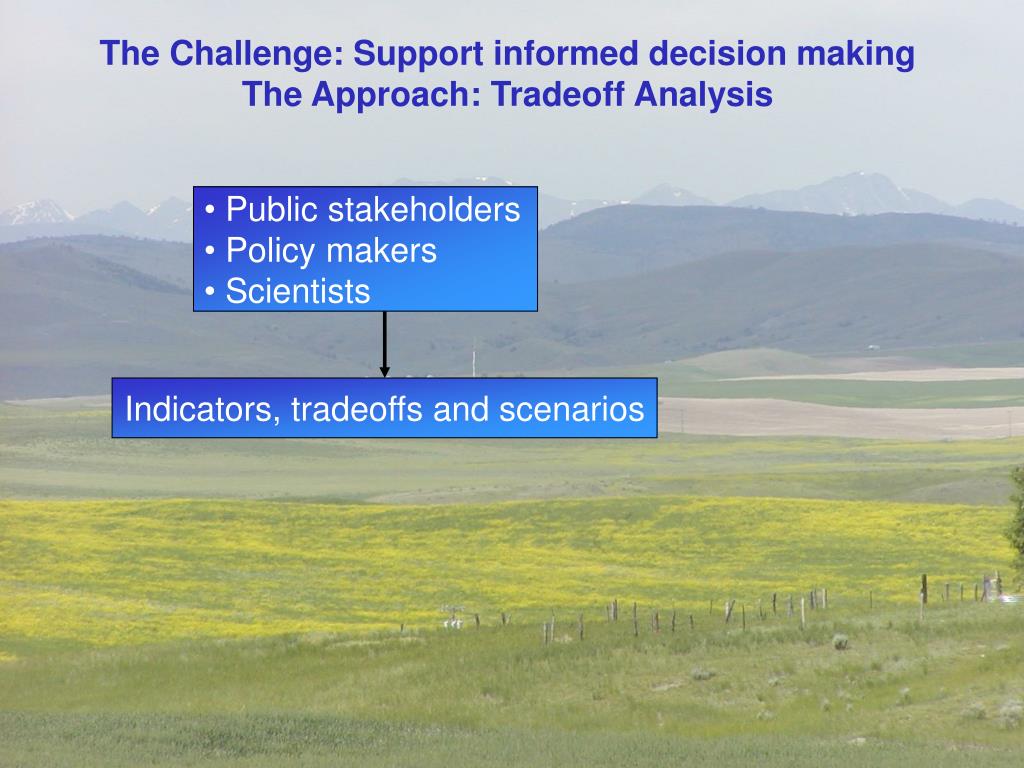 The Challenge: Support informed decision making
The Approach: Tradeoff Analysis

• Public stakeholders
• Policy makers
• Scientists

Indicators, tradeoffs and scenarios